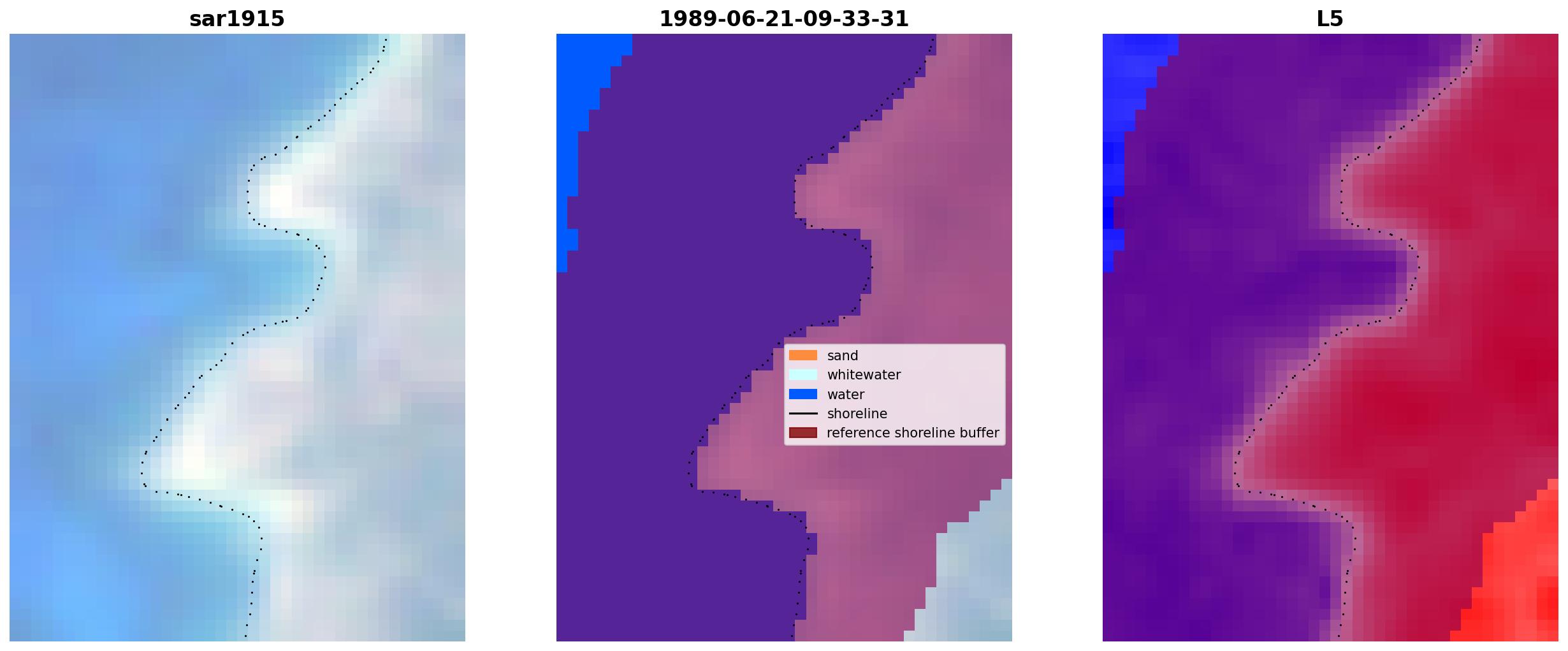 sar1915

1989-06-21-09-33-31

sand
whitewater
water
shoreline
reference shoreline buffer

L5